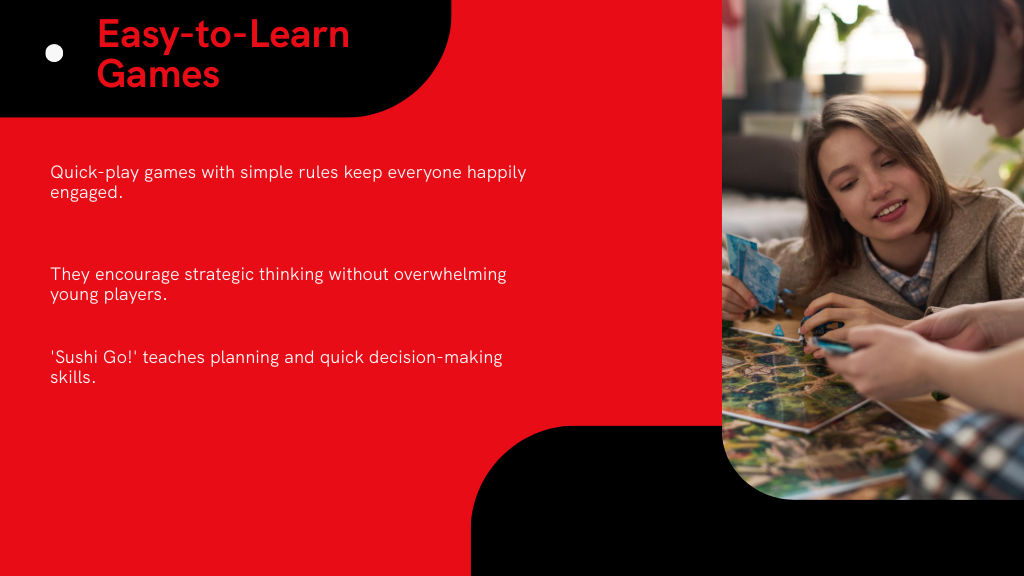 Easy-to-Learn Games

Quick-play games with simple rules keep everyone happily engaged.

They encourage strategic thinking without overwhelming young players.

'Sushi Go!' teaches planning and quick decision-making skills.